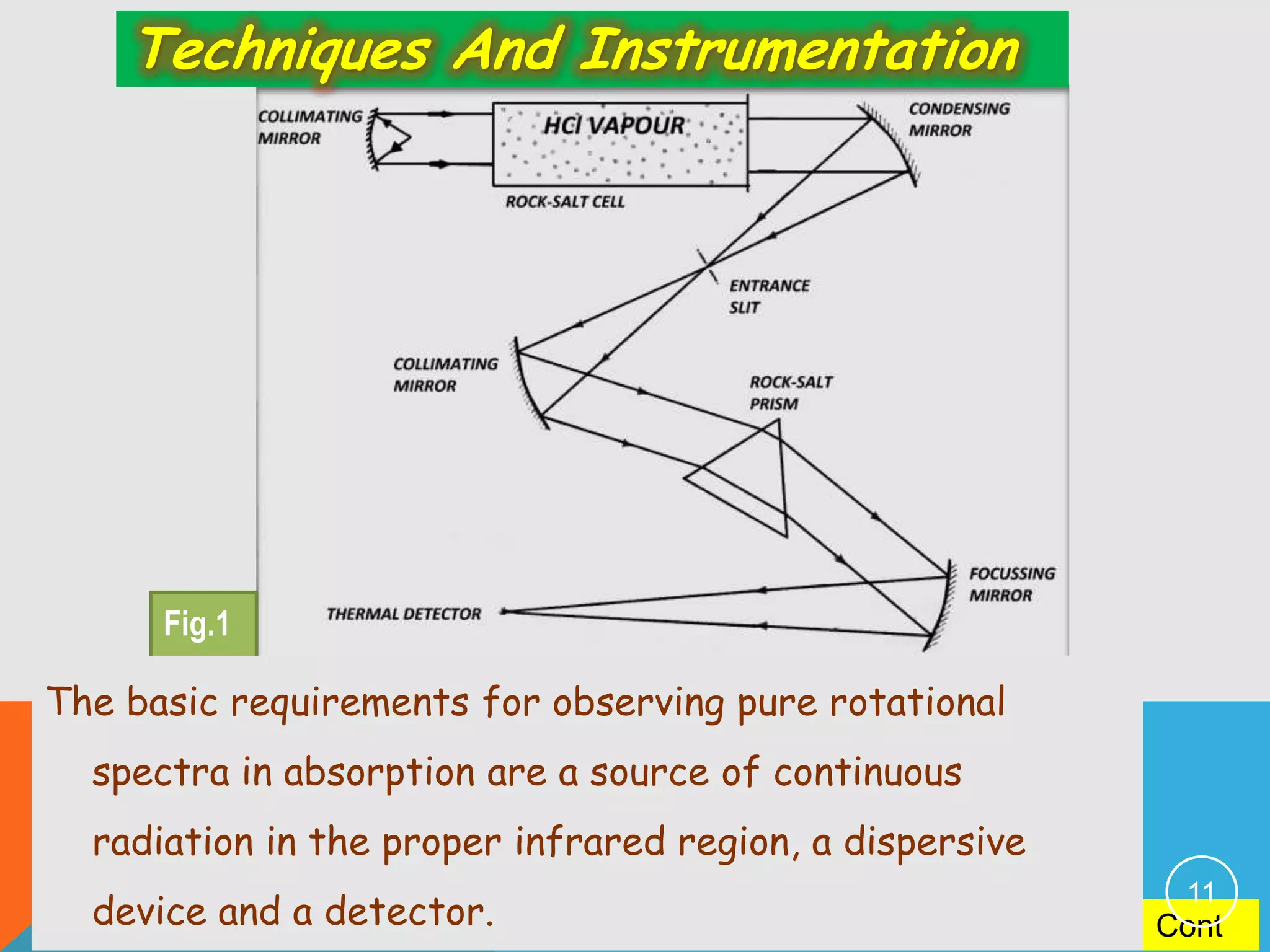 Techniques And Instrumentation

COLLIMATING MIRROR

HCl VAPOUR

ROCK-SALT CELL

CONDENSING MIRROR

ENTRANCE SLIT

COLLIMATING MIRROR

ROCK-SALT PRISM

FOCUSSING MIRROR

THERMAL DETECTOR

Fig.1

The basic requirements for observing pure rotational spectra in absorption are a source of continuous radiation in the proper infrared region, a dispersive device and a detector.

11

Cont